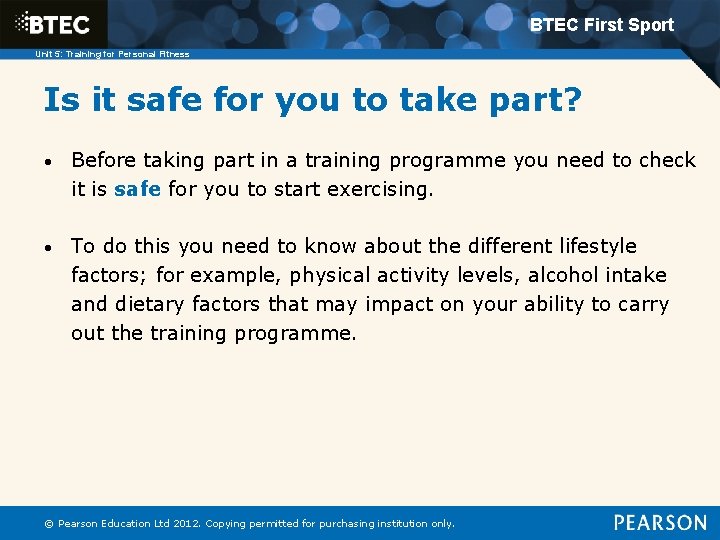 BTEC

BTEC First Sport

Unit 5: Training for Personal Fitness

Is it safe for you to take part?

• Before taking part in a training programme you need to check it is safe for you to start exercising.

• To do this you need to know about the different lifestyle factors; for example, physical activity levels, alcohol intake and dietary factors that may impact on your ability to carry out the training programme.

© Pearson Education Ltd 2012. Copying permitted for purchasing institution only.

PEARSON